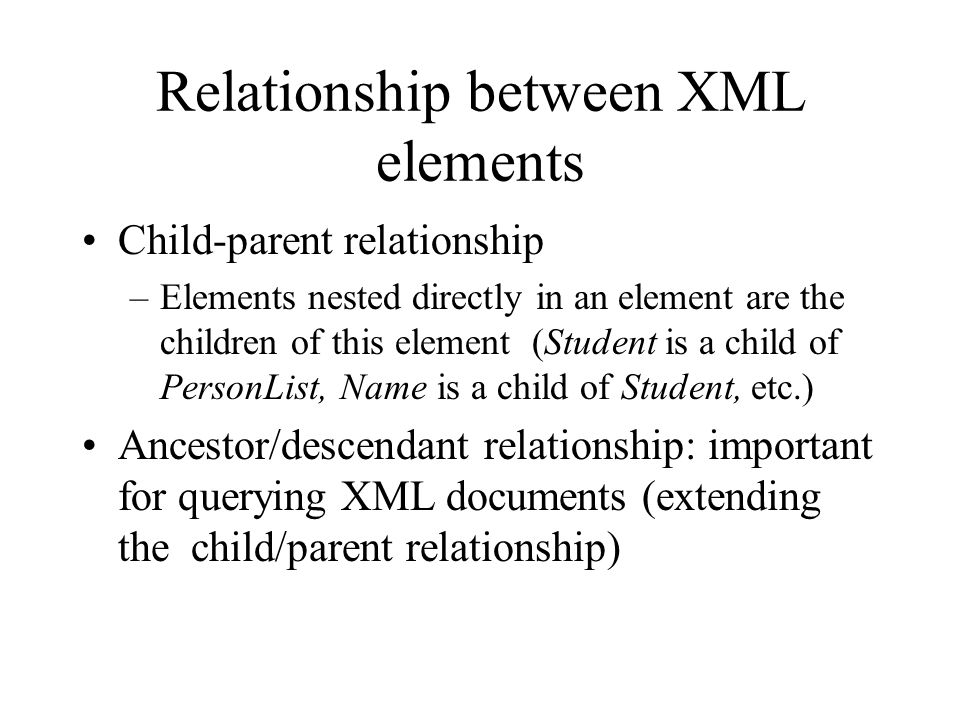 Relationship between XML elements

• Child-parent relationship
– Elements nested directly in an element are the children of this element (Student is a child of PersonList, Name is a child of Student, etc.)

• Ancestor/descendant relationship: important for querying XML documents (extending the child/parent relationship)